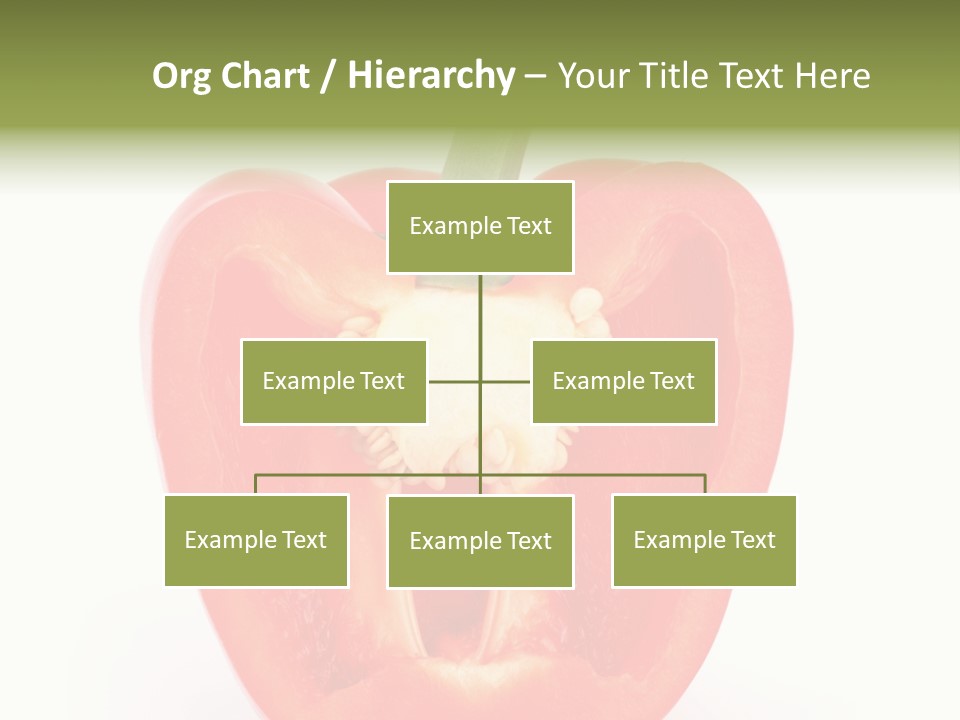 Org Chart / Hierarchy – Your Title Text Here

Example Text

Example Text

Example Text

Example Text

Example Text

Example Text